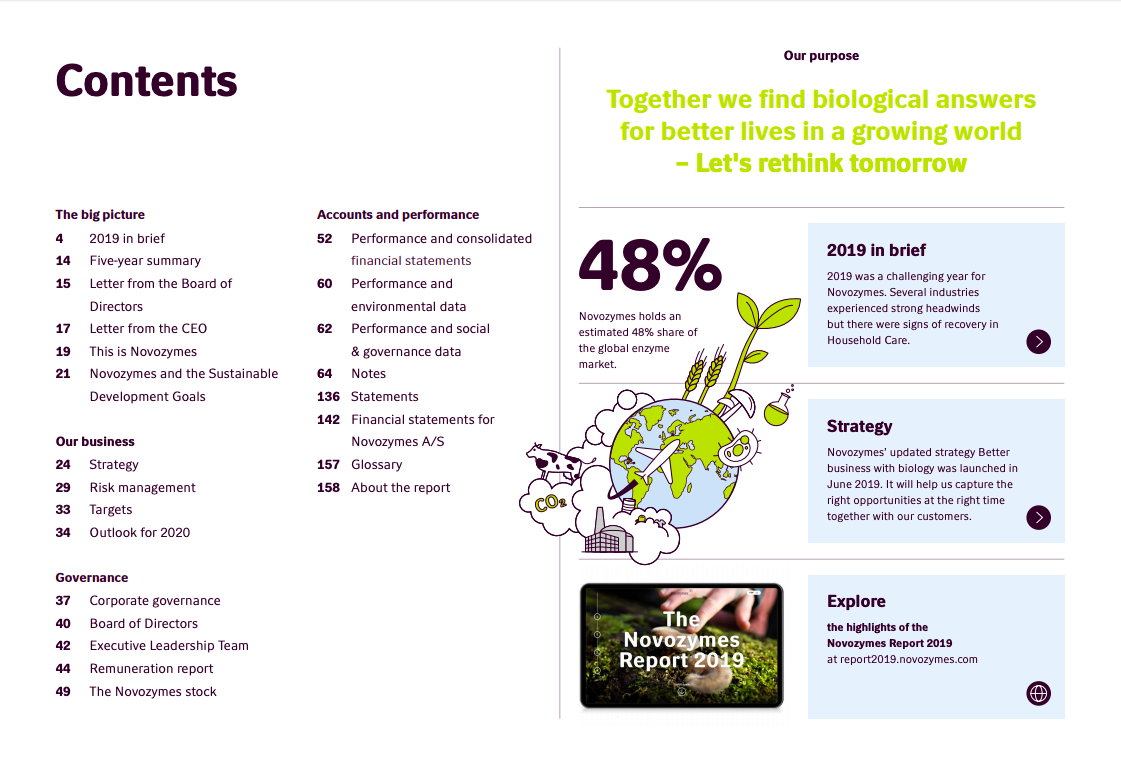 Contents

The big picture
4 2019 in brief
14 Five-year summary
15 Letter from the Board of Directors
17 Letter from the CEO
19 This is Novozymes
21 Novozymes and the Sustainable Development Goals

Our business
24 Strategy
29 Risk management
33 Targets
34 Outlook for 2020

Governance
37 Corporate governance
40 Board of Directors
42 Executive Leadership Team
44 Remuneration report
49 The Novozymes stock

Accounts and performance
52 Performance and consolidated financial statements
60 Performance and environmental data
62 Performance and social & governance data
64 Notes
136 Statements
142 Financial statements for Novozymes A/S
157 Glossary
158 About the report

Our purpose

Together we find biological answers for better lives in a growing world – Let's rethink tomorrow

48%

Novozymes holds an estimated 48% share of the global enzyme market.

$CO_2$

2019 in brief
2019 was a challenging year for Novozymes. Several industries experienced strong headwinds but there were signs of recovery in Household Care.

Strategy
Novozymes' updated strategy Better business with biology was launched in June 2019. It will help us capture the right opportunities at the right time together with our customers.

The Novozymes Report 2019

Explore
the highlights of the Novozymes Report 2019 at report2019.novozymes.com